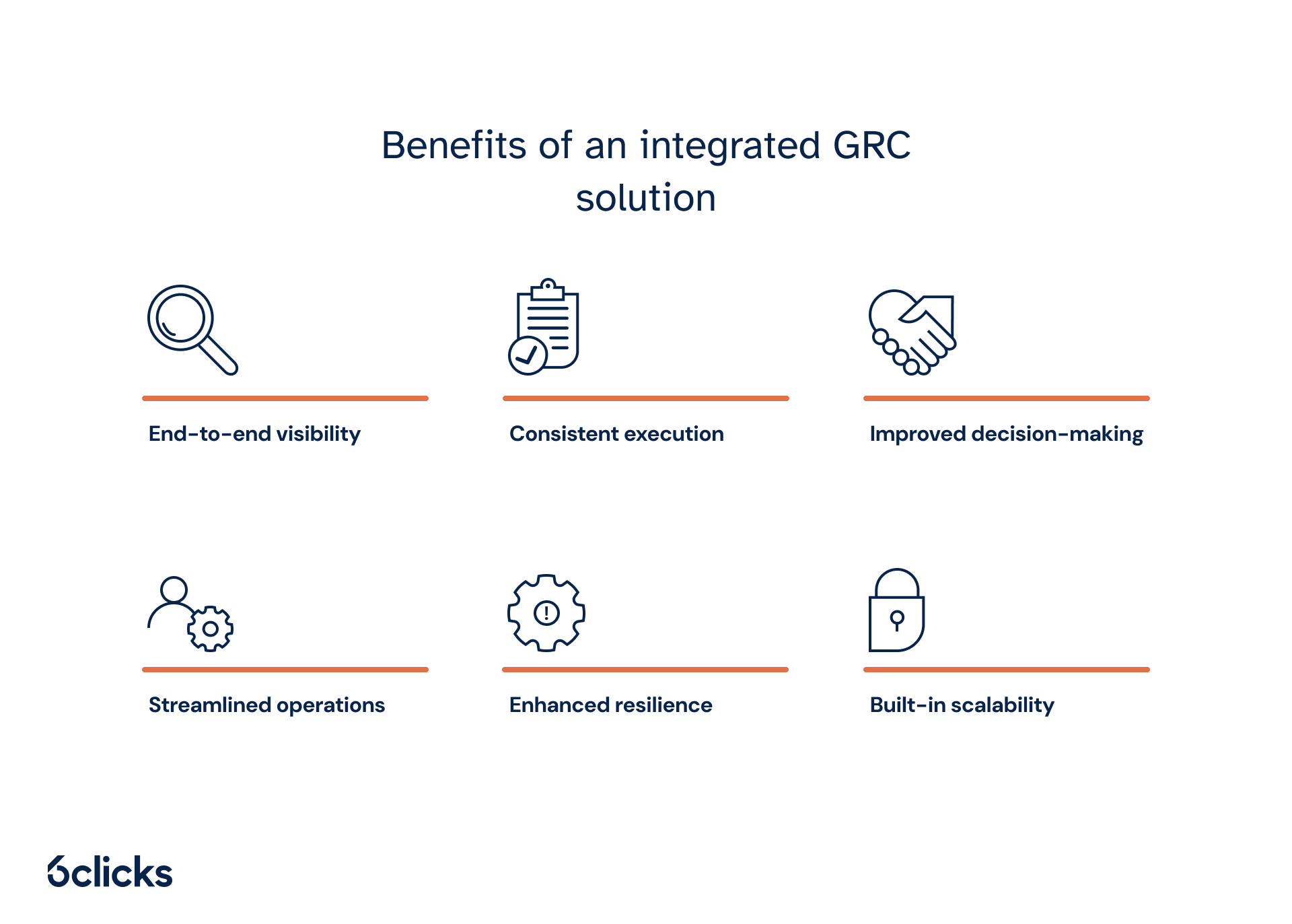 Benefits of an integrated GRC solution

End-to-end visibility

Consistent execution

Improved decision-making

Streamlined operations

Enhanced resilience

Built-in scalability

6clicks